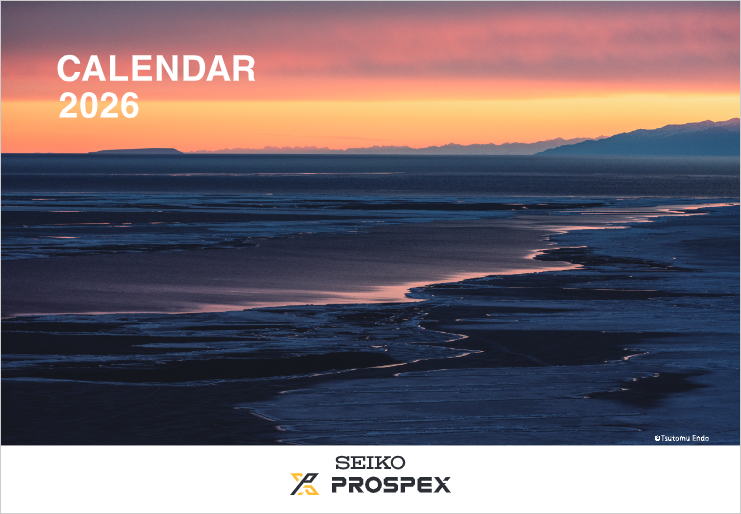 CALENDAR
2026

©Tsutomu Endo

SEIKO
PROSPEX